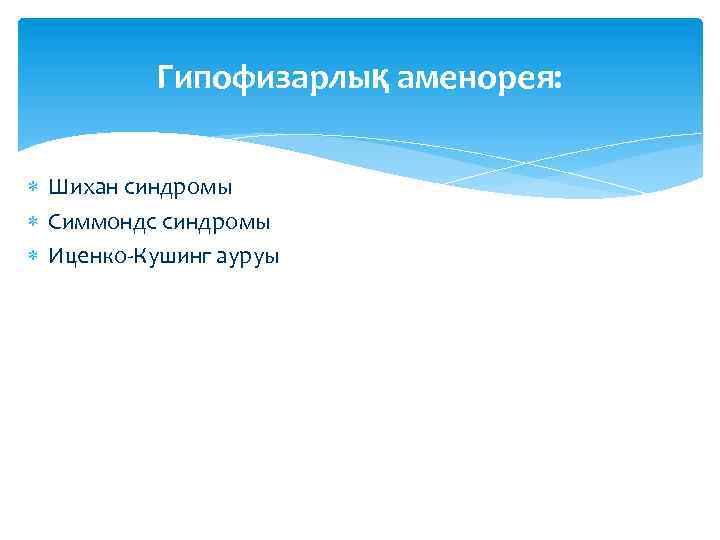 Гипофизарлық аменорея:

Шихан синдромы
Симмондс синдромы
Иценко-Кушинг ауруы